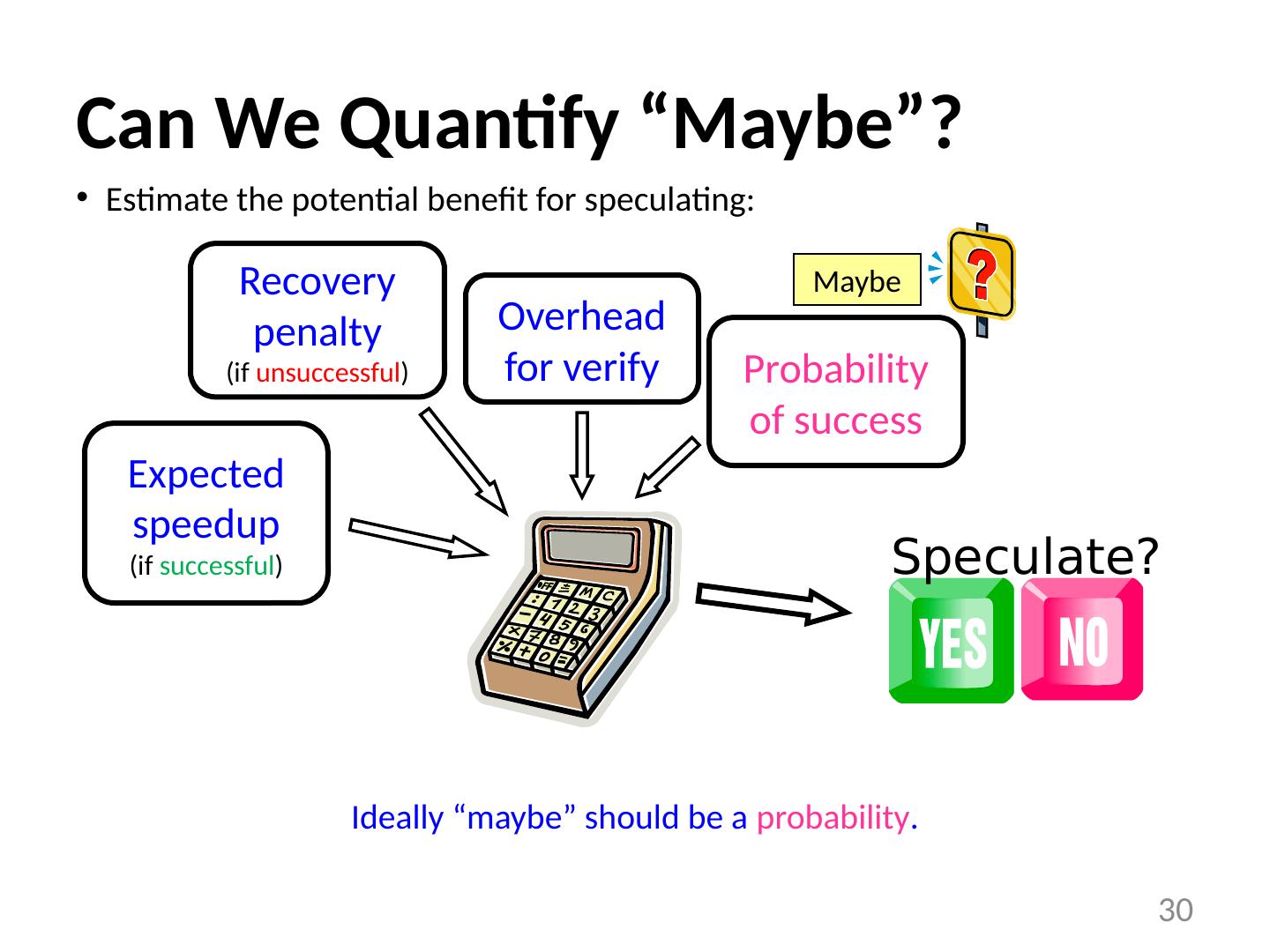 Can We Quantify “Maybe”?

• Estimate the potential benefit for speculating:

Recovery penalty
(if unsuccessful)

Overhead for verify

Maybe

?

Probability of success

Expected speedup
(if successful)

Speculate?

YES

NO

Ideally “maybe” should be a probability.

30